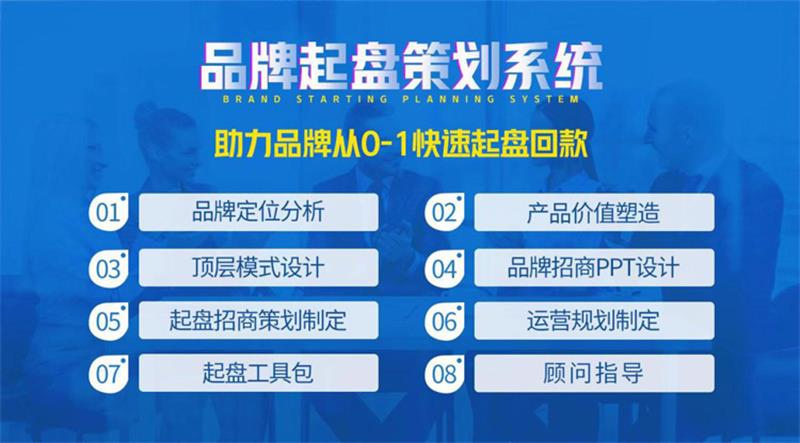 品牌起盘策划系统
BRAND STARTING PLANNING SYSTEM

助力品牌从0-1快速起盘回款

01 品牌定位分析

02 产品价值塑造

03 顶层模式设计

04 品牌招商PPT设计

05 起盘招商策划制定

06 运营规划制定

07 起盘工具包

08 顾问指导